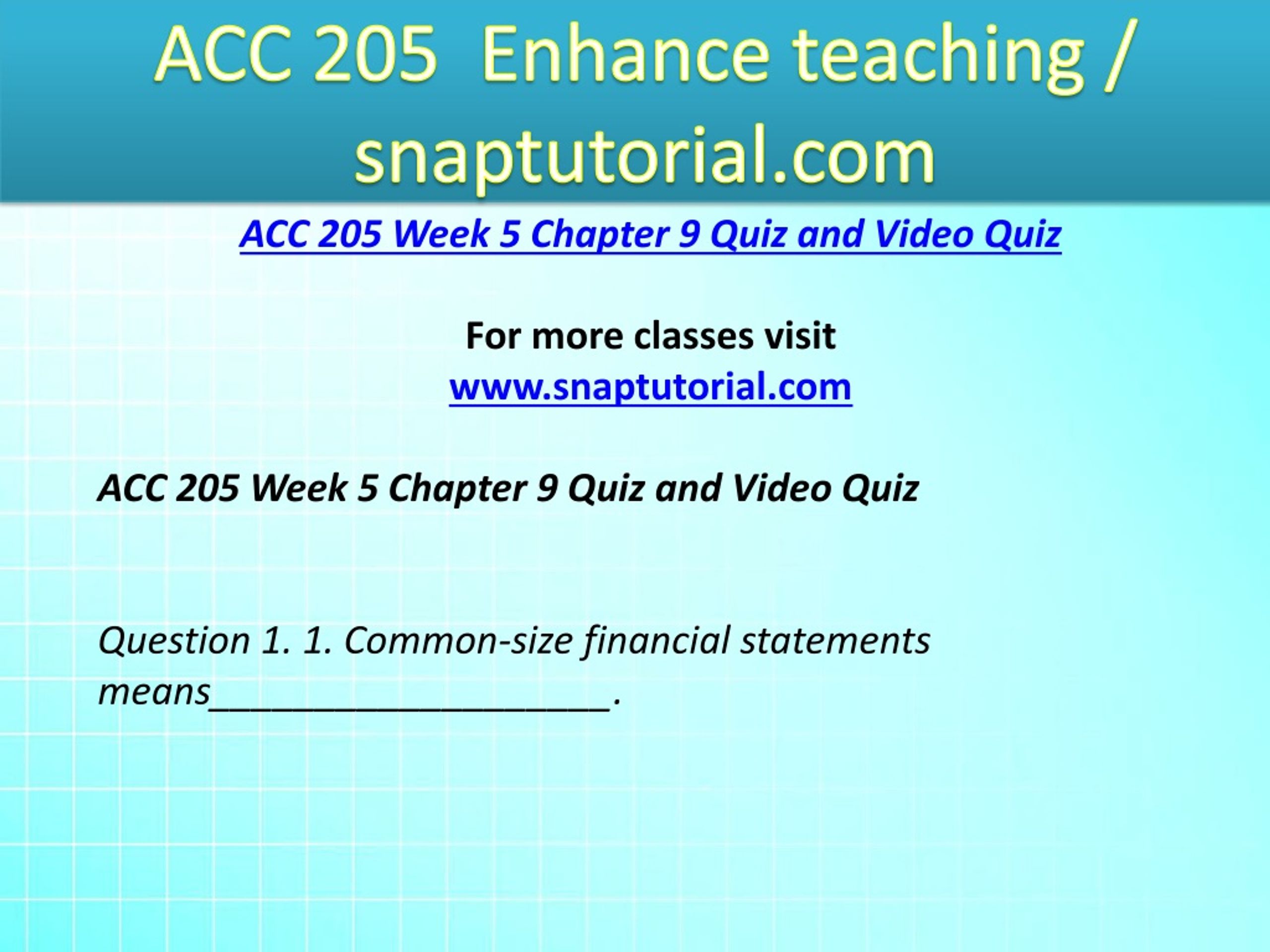 ACC 205 Enhance teaching / snaptutorial.com

ACC 205 Week 5 Chapter 9 Quiz and Video Quiz

For more classes visit
www.snaptutorial.com

ACC 205 Week 5 Chapter 9 Quiz and Video Quiz

Question 1. 1. Common-size financial statements means____________________.